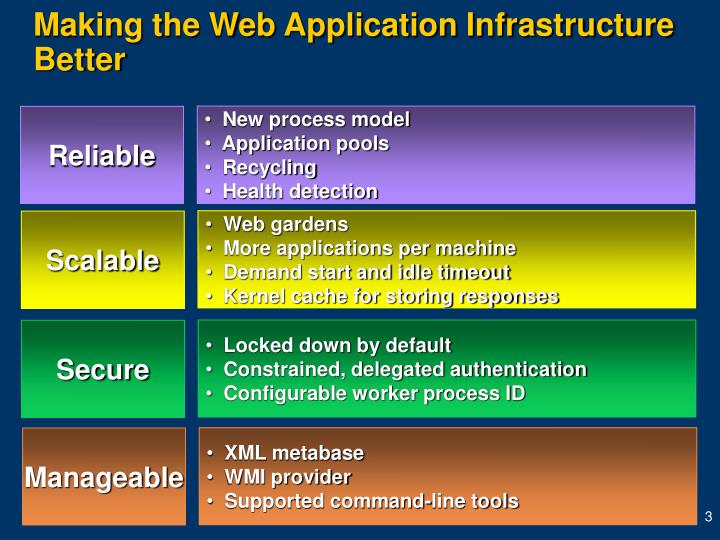 Making the Web Application Infrastructure Better

Reliable

• New process model
• Application pools
• Recycling
• Health detection

Scalable

• Web gardens
• More applications per machine
• Demand start and idle timeout
• Kernel cache for storing responses

Secure

• Locked down by default
• Constrained, delegated authentication
• Configurable worker process ID

Manageable

• XML metabase
• WMI provider
• Supported command-line tools

3